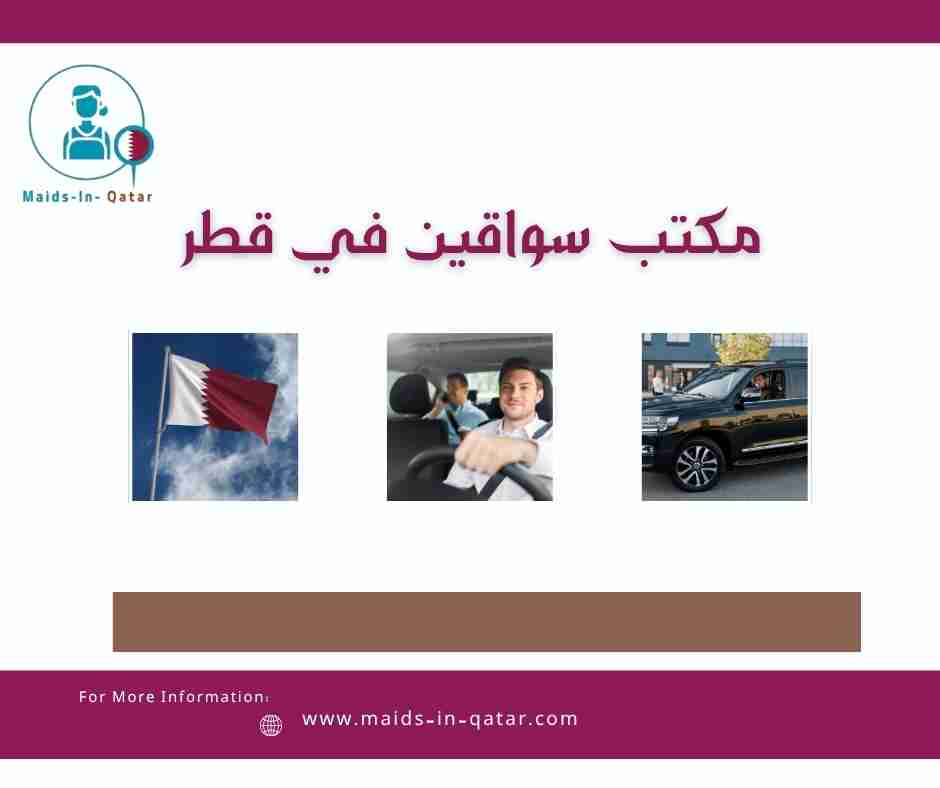 Maids-In- Qatar

مكتب سواقين في قطر

For More Information:

www.maids-in-qatar.com